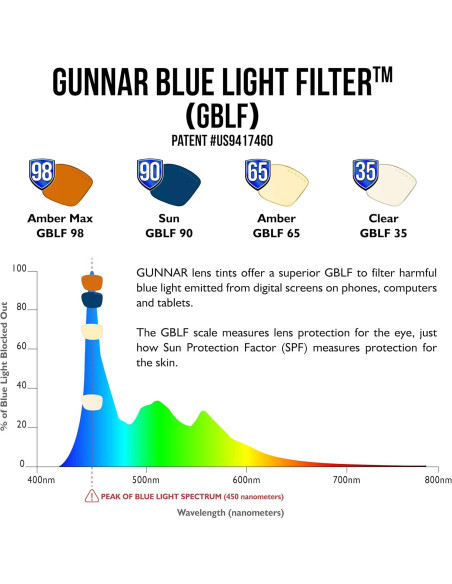 GUNNAR BLUE LIGHT FILTER™
(GBLF)
PATENT #US9417460

98
Amber Max
GBLF 98

90
Sun
GBLF 90

65
Amber
GBLF 65

35
Clear
GBLF 35

GUNNAR lens tints offer a superior GBLF to filter harmful blue light emitted from digital screens on phones, computers and tablets.

The GBLF scale measures lens protection for the eye, just how Sun Protection Factor (SPF) measures protection for the skin.

% of Blue Light Blocked Out

100
80
60
40
20
0

400nm
500nm
600nm
700nm
800nm

PEAK OF BLUE LIGHT SPECTRUM (450 nanometers)

Wavelength (nanometers)